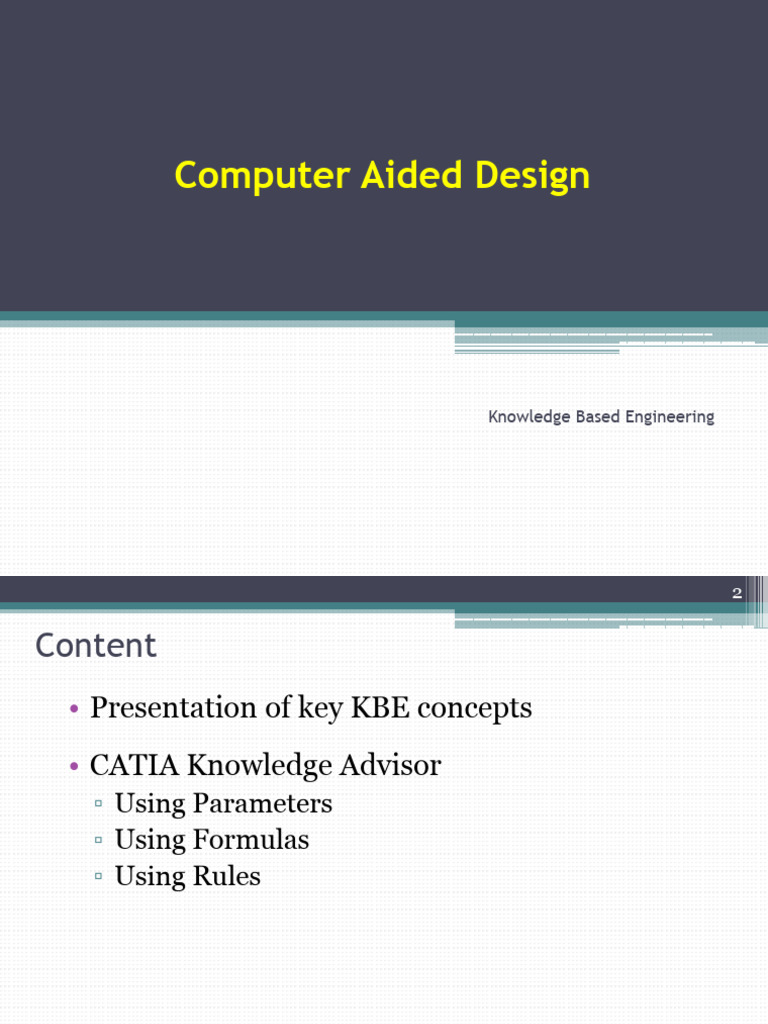 Computer Aided Design

Knowledge Based Engineering

2

Content

• Presentation of key KBE concepts

• CATIA Knowledge Advisor
▫ Using Parameters
▫ Using Formulas
▫ Using Rules